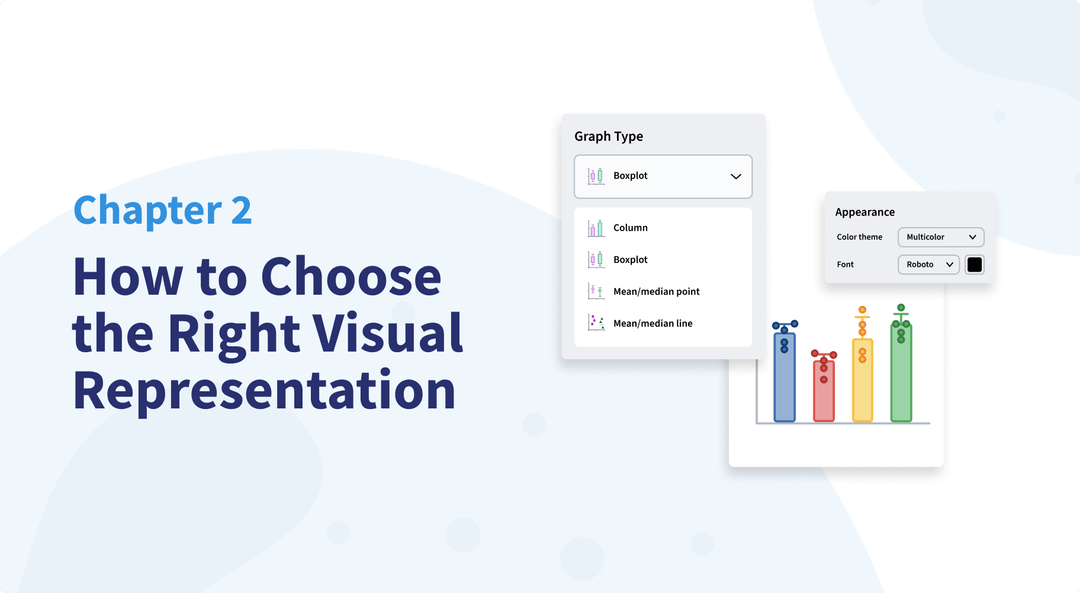 Chapter 2

How to Choose the Right Visual Representation

Graph Type

Boxplot

Column

Boxplot

Mean/median point

Mean/median line

Appearance

Color theme Multicolor

Font Roboto